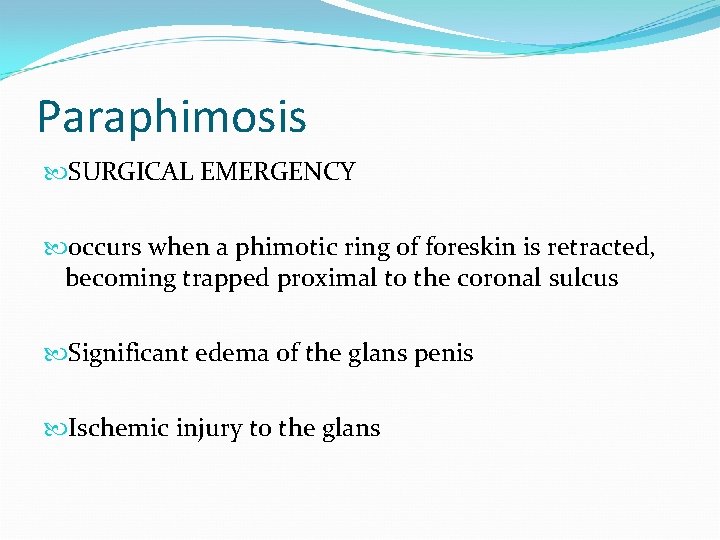 Paraphimosis

SURGICAL EMERGENCY

occurs when a phimotic ring of foreskin is retracted, becoming trapped proximal to the coronal sulcus

Significant edema of the glans penis

Ischemic injury to the glans